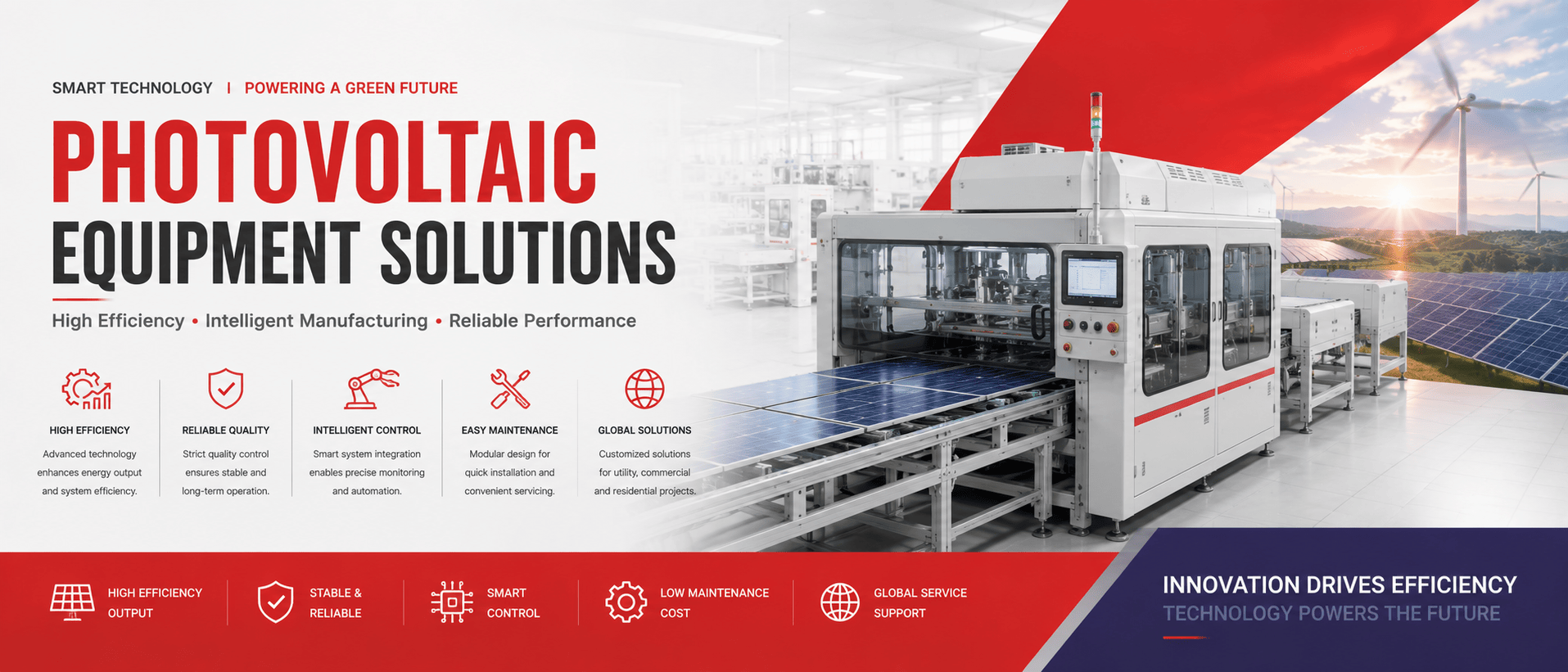 SMART TECHNOLOGY | POWERING A GREEN FUTURE

PHOTOVOLTAIC
EQUIPMENT SOLUTIONS

High Efficiency • Intelligent Manufacturing • Reliable Performance

HIGH EFFICIENCY
Advanced technology enhances energy output and system efficiency.

RELIABLE QUALITY
Strict quality control ensures stable and long-term operation.

INTELLIGENT CONTROL
Smart system integration enables precise monitoring and automation.

EASY MAINTENANCE
Modular design for quick installation and convenient servicing.

GLOBAL SOLUTIONS
Customized solutions for utility, commercial and residential projects.

HIGH EFFICIENCY OUTPUT

STABLE & RELIABLE

SMART CONTROL

LOW MAINTENANCE COST

GLOBAL SERVICE SUPPORT

INNOVATION DRIVES EFFICIENCY
TECHNOLOGY POWERS THE FUTURE